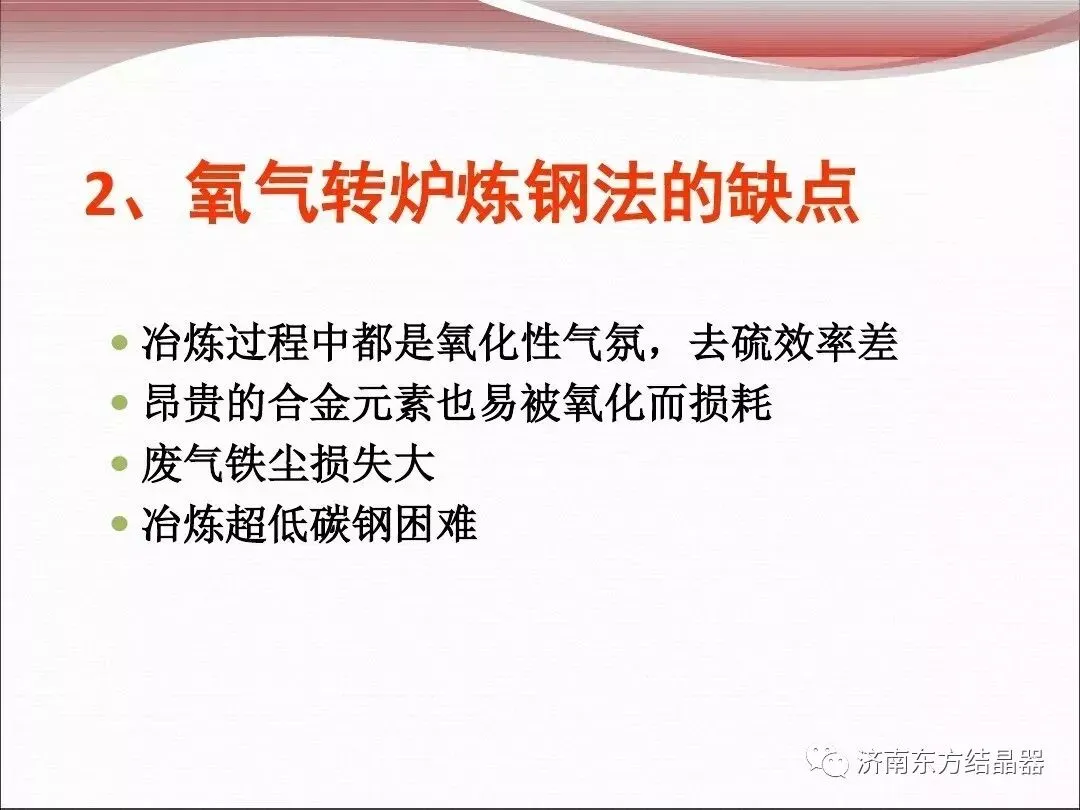 2、氧气转炉炼钢法的缺点

- 冶炼过程中都是氧化性气氛，去硫效率差
- 昂贵的合金元素也易被氧化而损耗
- 废气铁尘损失大
- 冶炼超低碳钢困难

济南东方结晶器